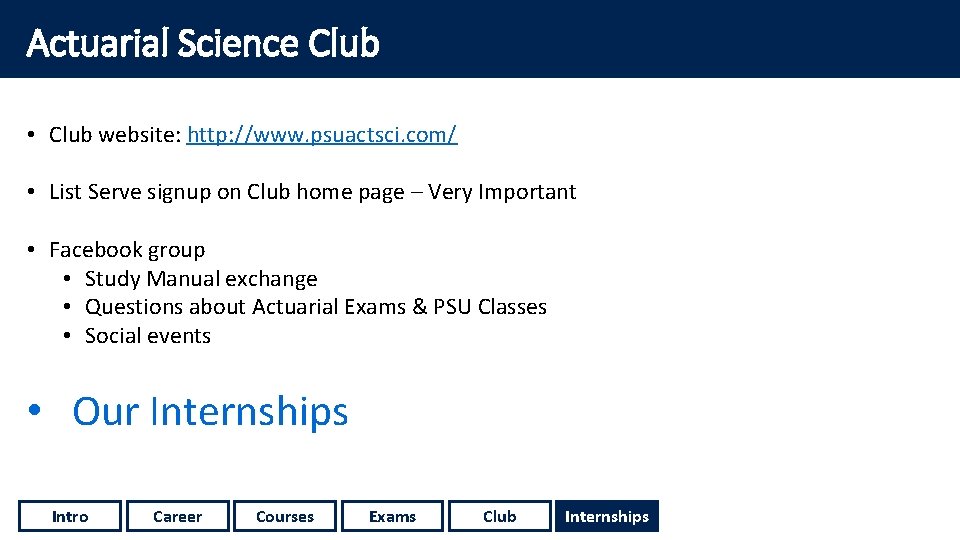 Actuarial Science Club

• Club website: http://www.psuactsci.com/

• List Serve signup on Club home page – Very Important

• Facebook group
  • Study Manual exchange
  • Questions about Actuarial Exams & PSU Classes
  • Social events

• Our Internships

Intro Career Courses Exams Club Internships